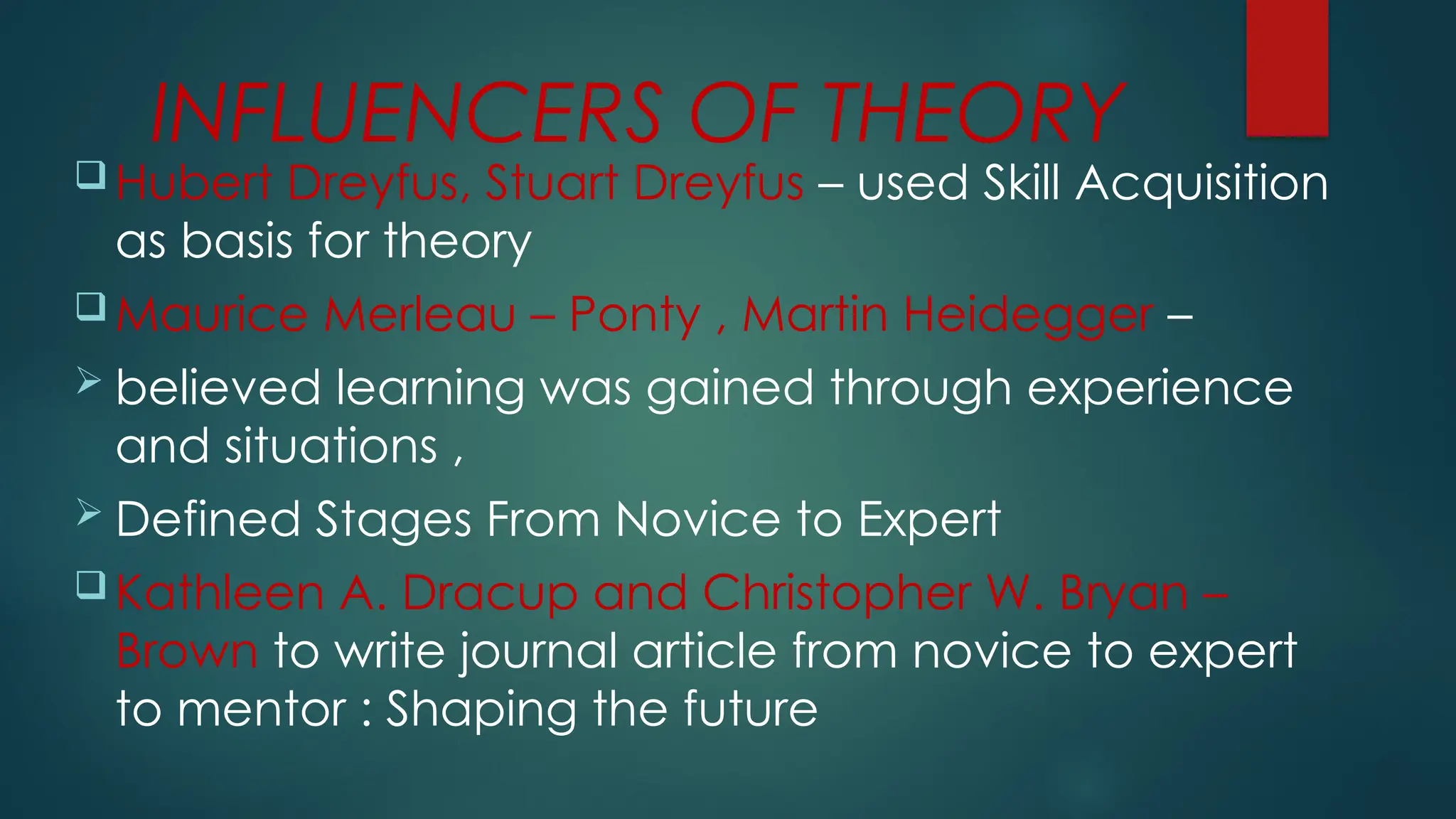 INFLUENCERS OF THEORY

❑ Hubert Dreyfus, Stuart Dreyfus – used Skill Acquisition as basis for theory

❑ Maurice Merleau – Ponty , Martin Heidegger –

➢ believed learning was gained through experience and situations ,

➢ Defined Stages From Novice to Expert

❑ Kathleen A. Dracup and Christopher W. Bryan – Brown to write journal article from novice to expert to mentor : Shaping the future